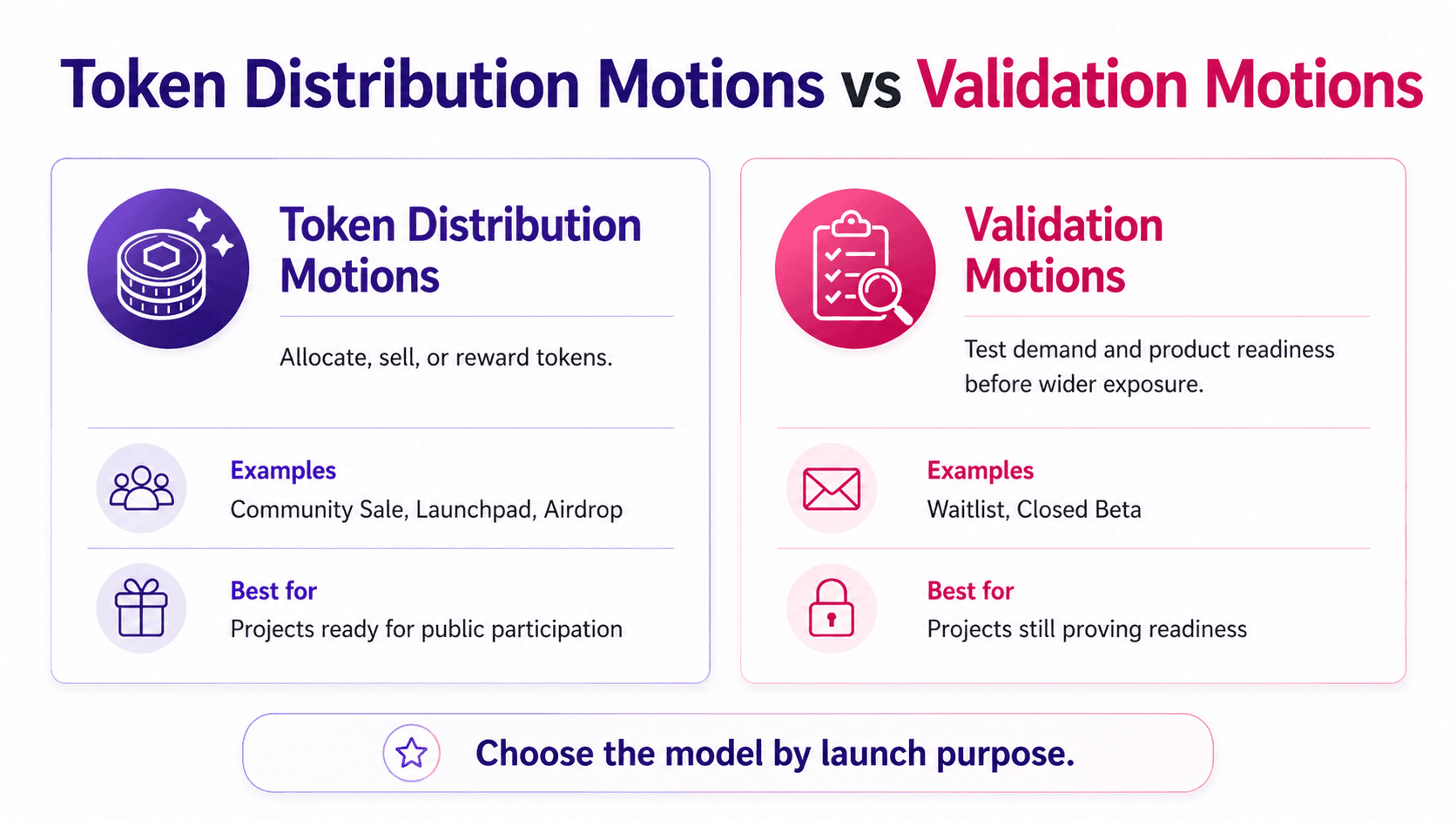 Token Distribution Motions vs Validation Motions

Token Distribution Motions

Allocate, sell, or reward tokens.

Examples
Community Sale, Launchpad, Airdrop

Best for
Projects ready for public participation

Validation Motions

Test demand and product readiness before wider exposure.

Examples
Waitlist, Closed Beta

Best for
Projects still proving readiness

Choose the model by launch purpose.